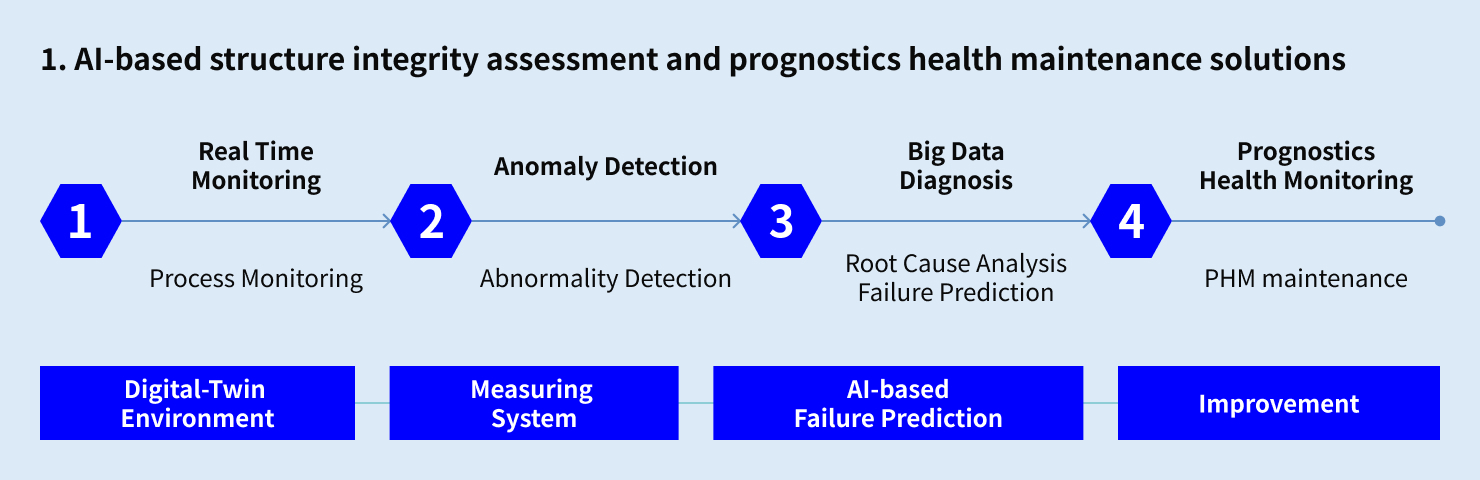 1. AI-based structure integrity assessment and prognostics health maintenance solutions

1
Real Time Monitoring
Process Monitoring

2
Anomaly Detection
Abnormality Detection

3
Big Data Diagnosis
Root Cause Analysis
Failure Prediction

4
Prognostics Health Monitoring
PHM maintenance

Digital-Twin Environment

Measuring System

AI-based Failure Prediction

Improvement